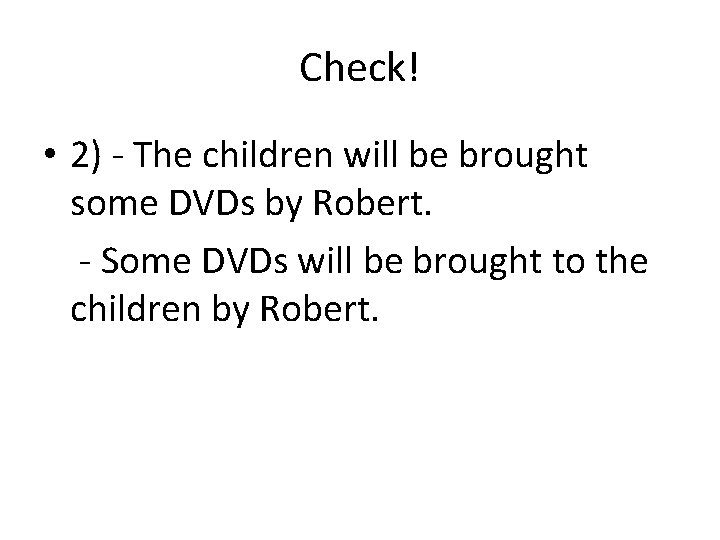 Check!

• 2) - The children will be brought some DVDs by Robert.

- Some DVDs will be brought to the children by Robert.